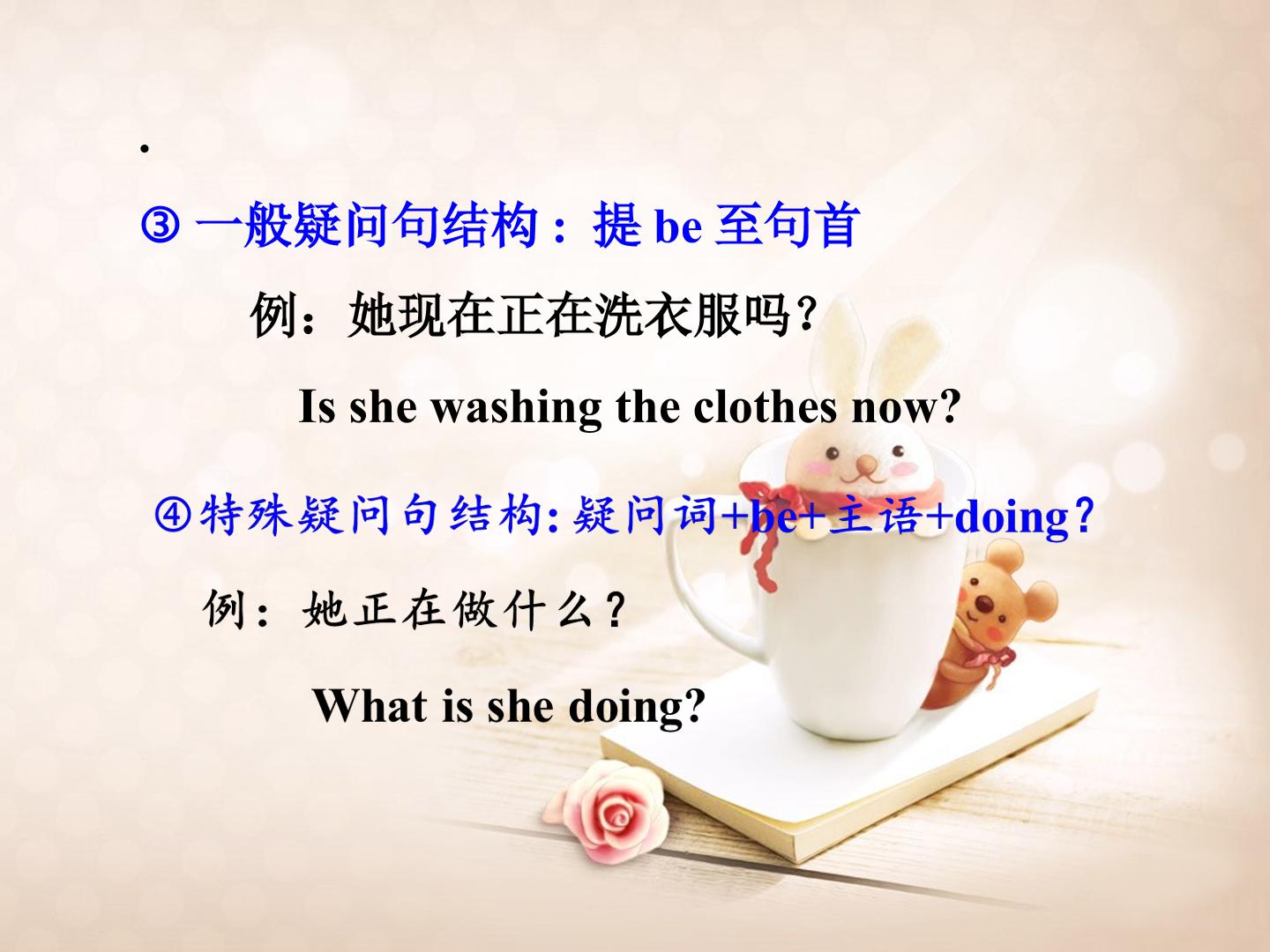 .

③ 一般疑问句结构：提 be 至句首

例：她现在正在洗衣服吗？

Is she washing the clothes now?

④特殊疑问句结构: 疑问词+be+主语+doing？

例：她正在做什么？

What is she doing?